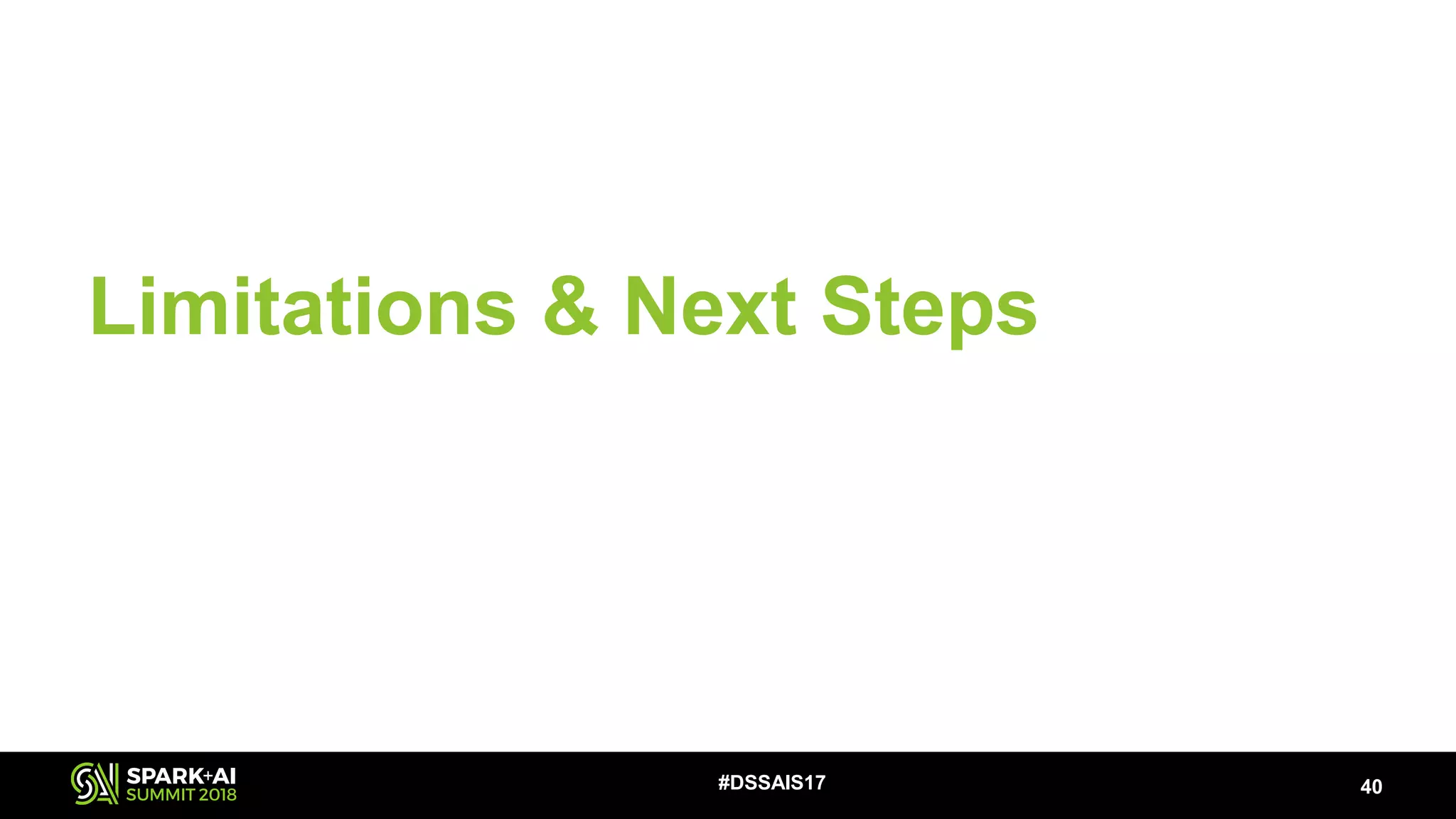 Limitations & Next Steps

SPARK+AI SUMMIT 2018

#DSSAIS17

40